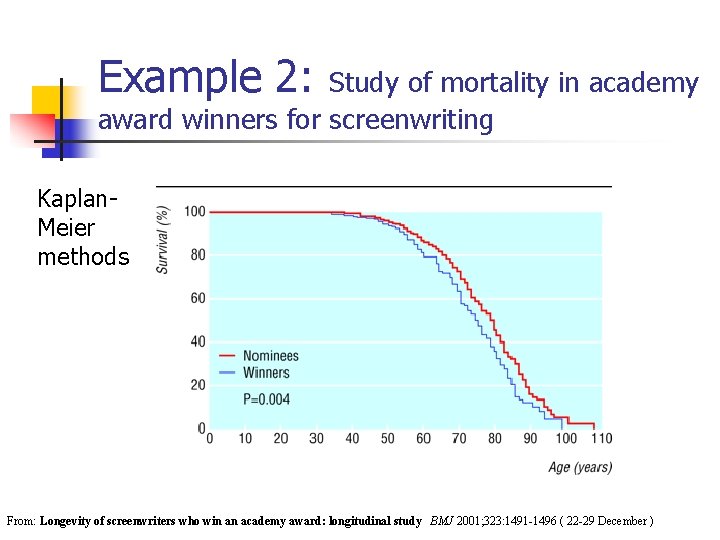 Example 2: Study of mortality in academy award winners for screenwriting

Kaplan-Meier methods

Survival (%)

100
80
60
40
20
0

Nominees
Winners
P=0.004

0 10 20 30 40 50 60 70 80 90 100 110

Age (years)

From: Longevity of screenwriters who win an academy award: longitudinal study BMJ 2001;323:1491-1496 ( 22-29 December )